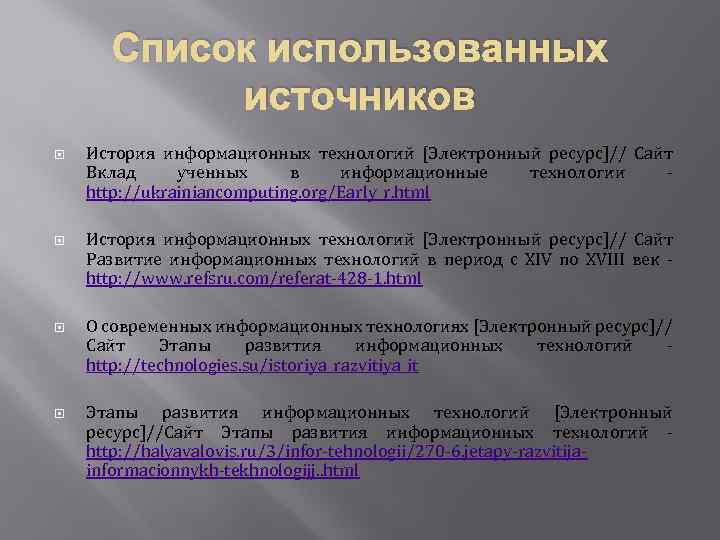 Список использованных источников

История информационных технологий [Электронный ресурс]// Сайт Вклад ученных в информационные технологии - http://ukrainiancomputing.org/Early_r.html

История информационных технологий [Электронный ресурс]// Сайт Развитие информационных технологий в период с XIV по XVIII век - http://www.refsru.com/referat-428-1.html

О современных информационных технологиях [Электронный ресурс]// Сайт Этапы развития информационных технологий - http://technologies.su/istoriya_razvitiya_it

Этапы развития информационных технологий [Электронный ресурс]//Сайт Этапы развития информационных технологий - http://halyavalovis.ru/3/infor-tehnologii/270-6.jetapy-razvitija-informacionnykh-tekhnologijj..html